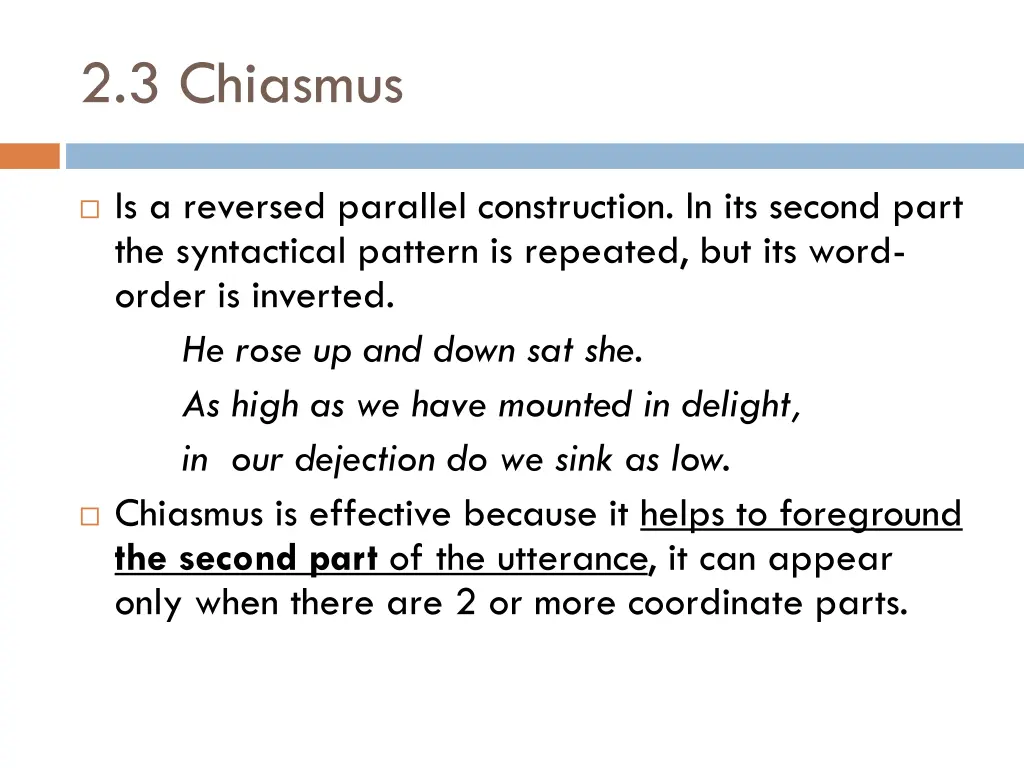 2.3 Chiasmus

Is a reversed parallel construction. In its second part the syntactical pattern is repeated, but its word-order is inverted.

He rose up and down sat she.

As high as we have mounted in delight,

in our dejection do we sink as low.

Chiasmus is effective because it helps to foreground the second part of the utterance, it can appear only when there are 2 or more coordinate parts.